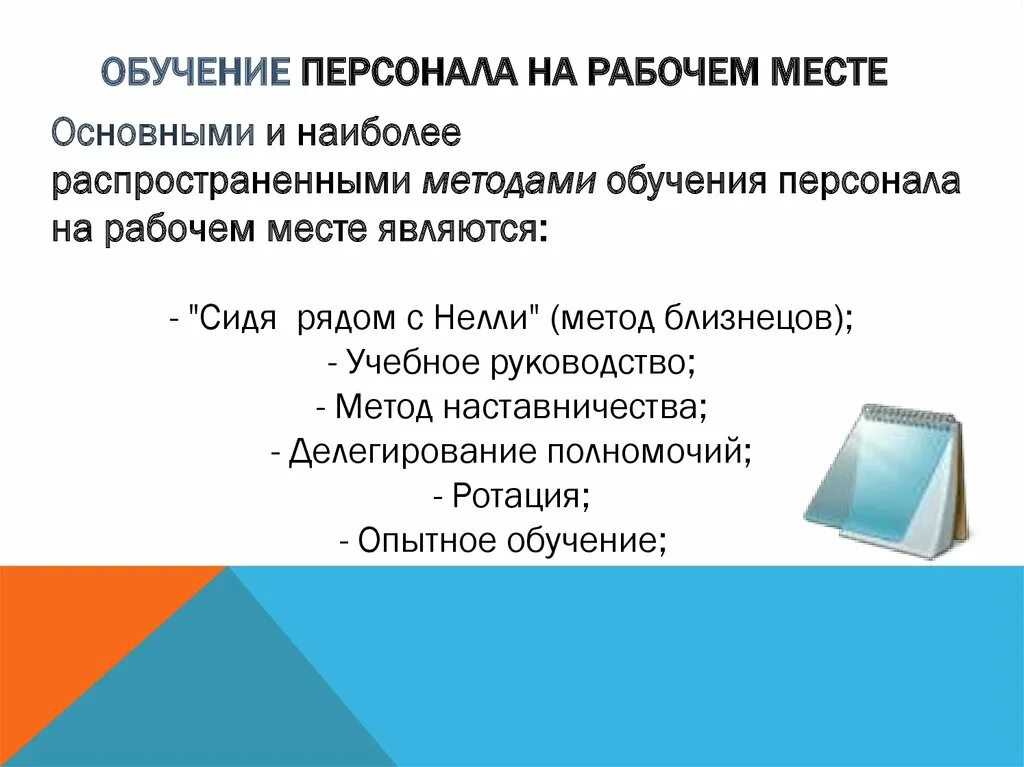 ОБУЧЕНИЕ ПЕРСОНАЛА НА РАБОЧЕМ МЕСТЕ

Основными и наиболее распространенными методами обучения персонала на рабочем месте являются:

- "Сидя рядом с Нелли" (метод близнецов);
- Учебное руководство;
- Метод наставничества;
- Делегирование полномочий;
- Ротация;
- Опытное обучение;